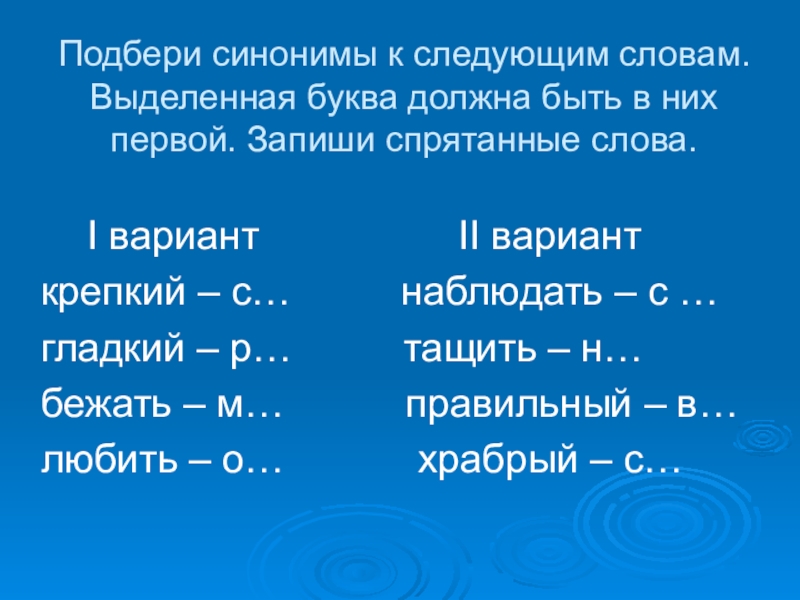 Подбери синонимы к следующим словам. Выделенная буква должна быть в них первой. Запиши спрятанные слова.

I вариант
крепкий – с…
гладкий – р…
бежать – м…
любить – о…

II вариант
наблюдать – с …
тащить – н…
правильный – в…
храбрый – с…